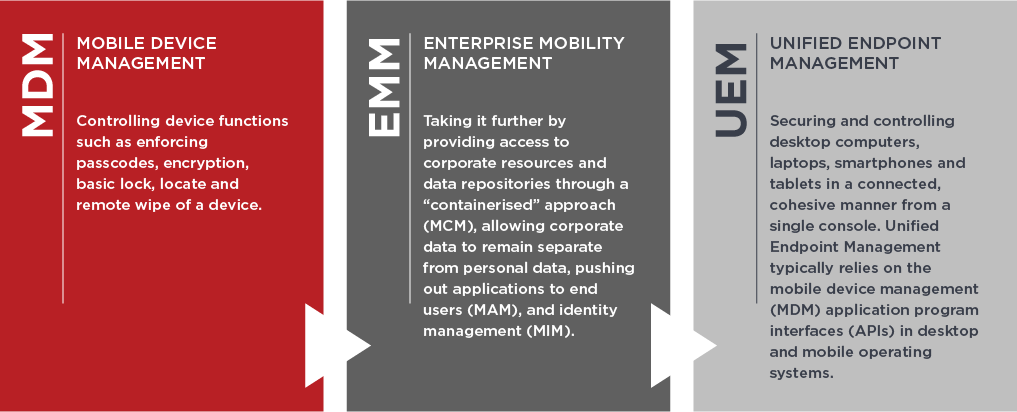 MDM

MOBILE DEVICE MANAGEMENT

Controlling device functions such as enforcing passcodes, encryption, basic lock, locate and remote wipe of a device.

EMM

ENTERPRISE MOBILITY MANAGEMENT

Taking it further by providing access to corporate resources and data repositories through a "containerised" approach (MCM), allowing corporate data to remain separate from personal data, pushing out applications to end users (MAM), and identity management (MIM).

UEM

UNIFIED ENDPOINT MANAGEMENT

Securing and controlling desktop computers, laptops, smartphones and tablets in a connected, cohesive manner from a single console. Unified Endpoint Management typically relies on the mobile device management (MDM) application program interfaces (APIs) in desktop and mobile operating systems.